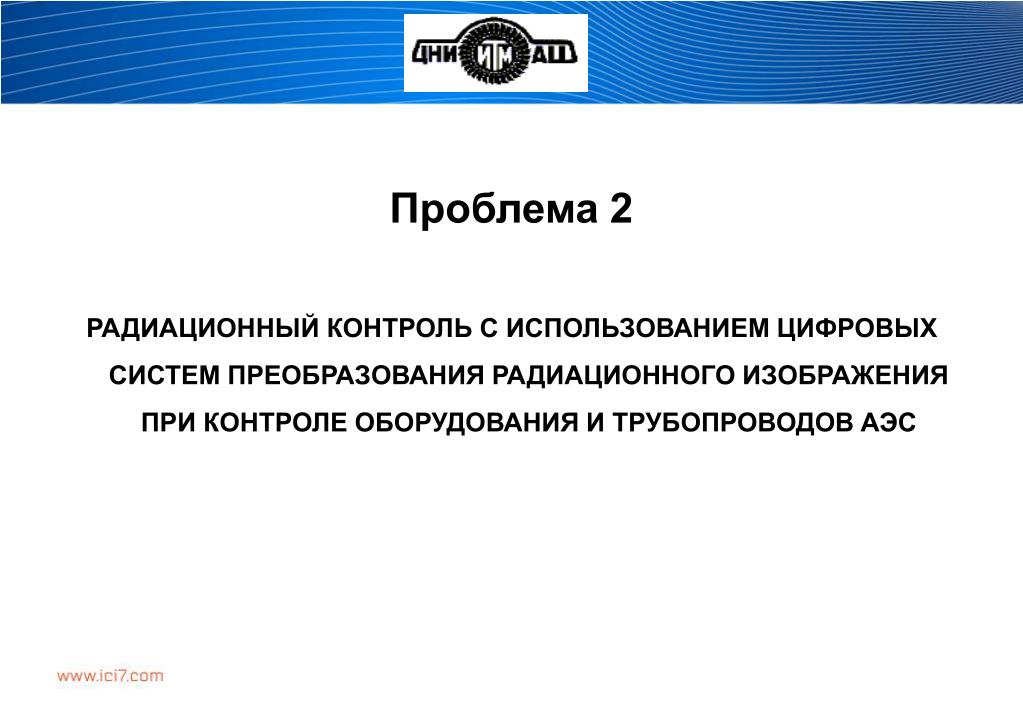 ЦНИИТМАШ

Проблема 2

РАДИАЦИОННЫЙ КОНТРОЛЬ С ИСПОЛЬЗОВАНИЕМ ЦИФРОВЫХ СИСТЕМ ПРЕОБРАЗОВАНИЯ РАДИАЦИОННОГО ИЗОБРАЖЕНИЯ ПРИ КОНТРОЛЕ ОБОРУДОВАНИЯ И ТРУБОПРОВОДОВ АЭС

www.ici7.com